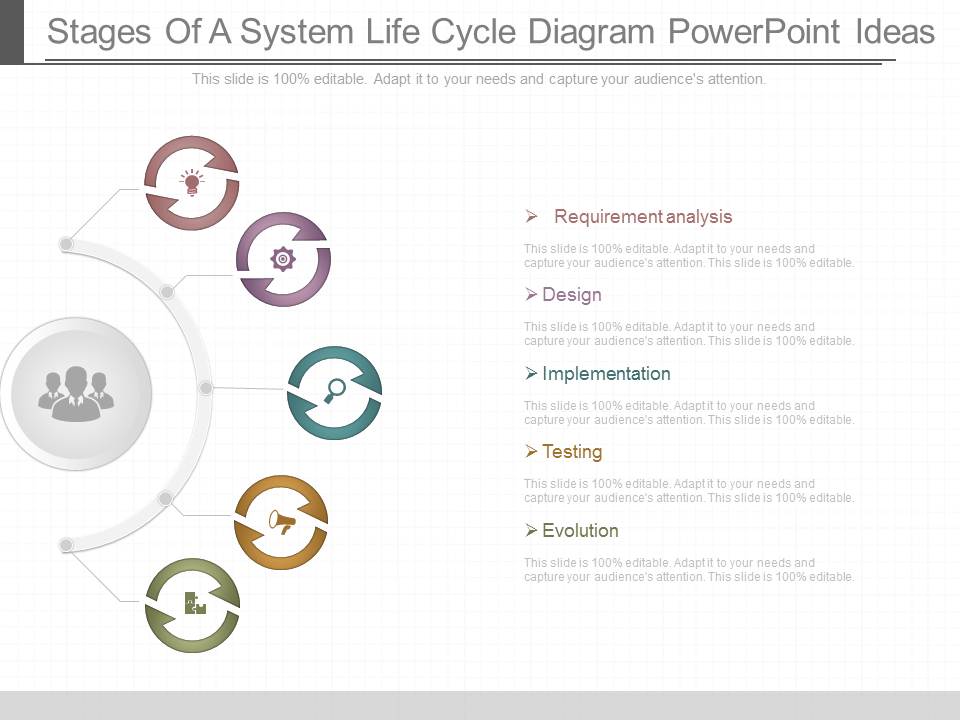 Stages Of A System Life Cycle Diagram PowerPoint Ideas

This slide is 100% editable. Adapt it to your needs and capture your audience's attention.

➢ Requirement analysis

This slide is 100% editable. Adapt it to your needs and capture your audience's attention. This slide is 100% editable.

➢ Design

This slide is 100% editable. Adapt it to your needs and capture your audience's attention. This slide is 100% editable.

➢ Implementation

This slide is 100% editable. Adapt it to your needs and capture your audience's attention. This slide is 100% editable.

➢ Testing

This slide is 100% editable. Adapt it to your needs and capture your audience's attention. This slide is 100% editable.

➢ Evolution

This slide is 100% editable. Adapt it to your needs and capture your audience's attention. This slide is 100% editable.